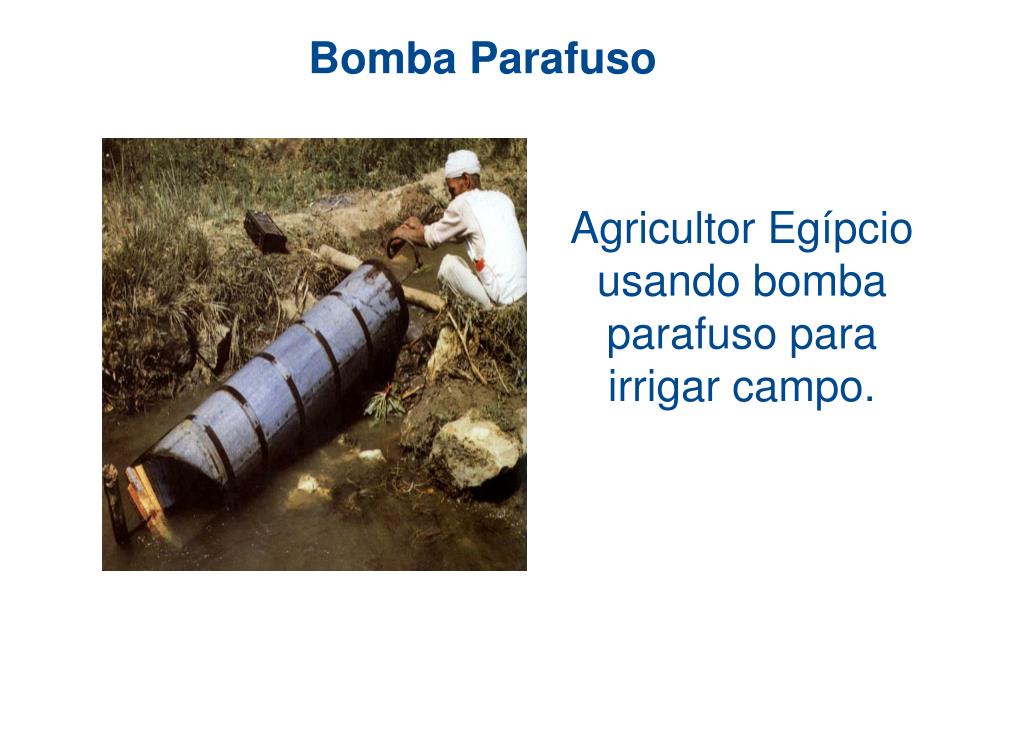 Bomba Parafuso

Agricultor Egípcio usando bomba parafuso para irrigar campo.